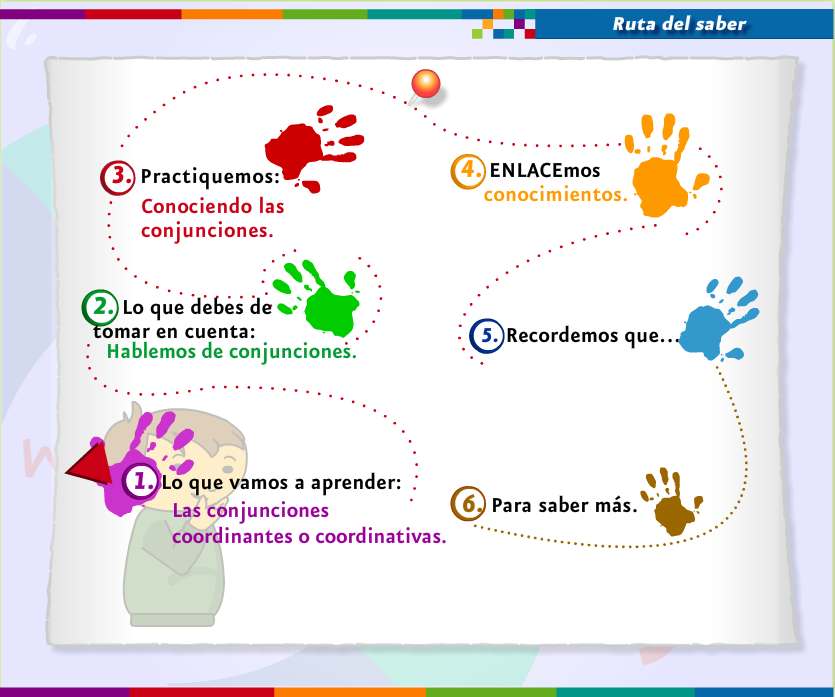 Ruta del saber

3. Practiquemos:
Conociendo las conjunciones.

4. ENLACEmos conocimientos.

2. Lo que debes de tomar en cuenta:
Hablemos de conjunciones.

5. Recordemos que...

1. Lo que vamos a aprender:
Las conjunciones coordinantes o coordinativas.

6. Para saber más.